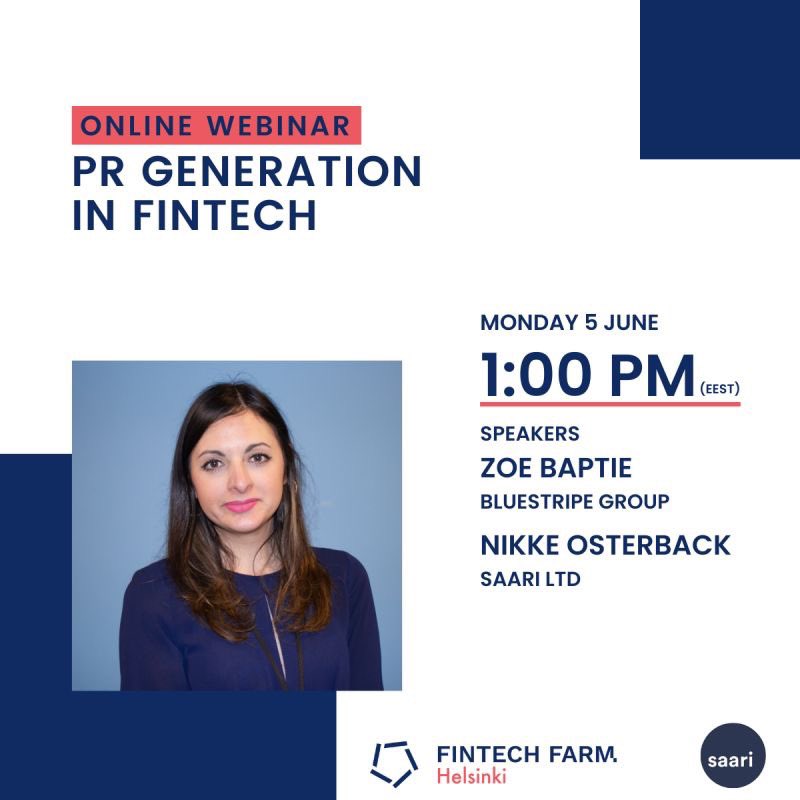 ONLINE WEBINAR
PR GENERATION IN FINTECH

MONDAY 5 JUNE
1:00 PM (EEST)

SPEAKERS
ZOE BAPTIE
BLUESTRIPE GROUP
NIKKE OSTERBACK
SAARI LTD

FINTECH FARM.
Helsinki

saari